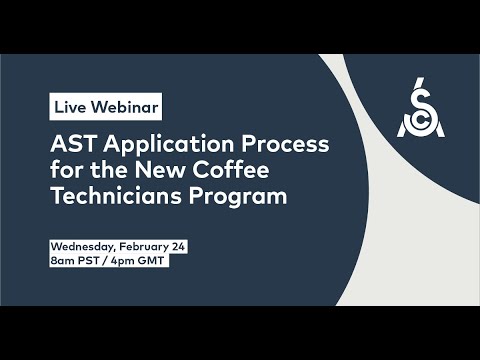 Live Webinar

AST Application Process for the New Coffee Technicians Program

Wednesday, February 24
8am PST / 4pm GMT

SCA